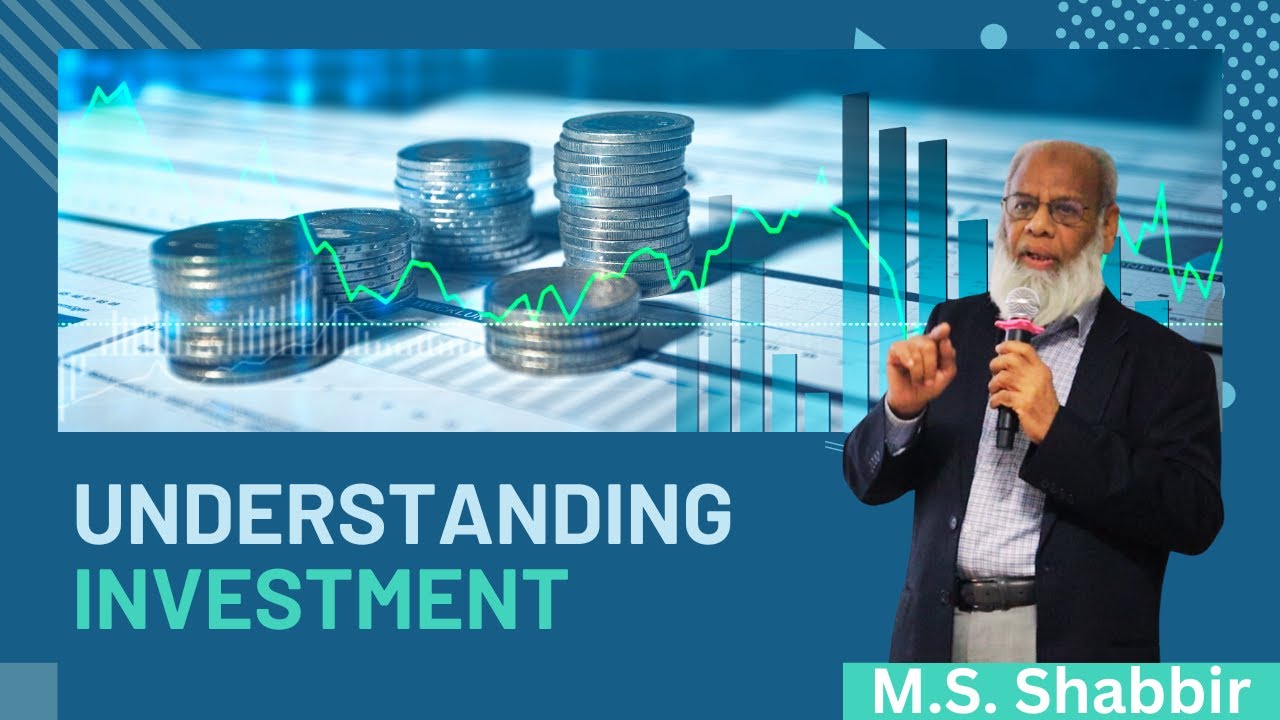 UNDERSTANDING
INVESTMENT

M.S. Shabbir